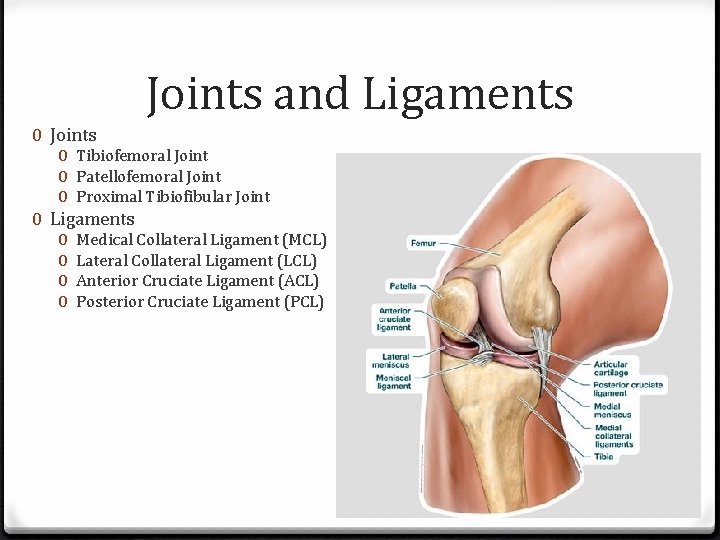 Joints and Ligaments

0 Joints
  0 Tibiofemoral Joint
  0 Patellofemoral Joint
  0 Proximal Tibiofibular Joint
0 Ligaments
  0 Medical Collateral Ligament (MCL)
  0 Lateral Collateral Ligament (LCL)
  0 Anterior Cruciate Ligament (ACL)
  0 Posterior Cruciate Ligament (PCL)

Femur
Patella
Anterior cruciate ligament
Lateral meniscus
Meniscal ligament
Articular cartilage
Posterior cruciate ligament
Medial meniscus
Medial collateral ligaments
Tibia